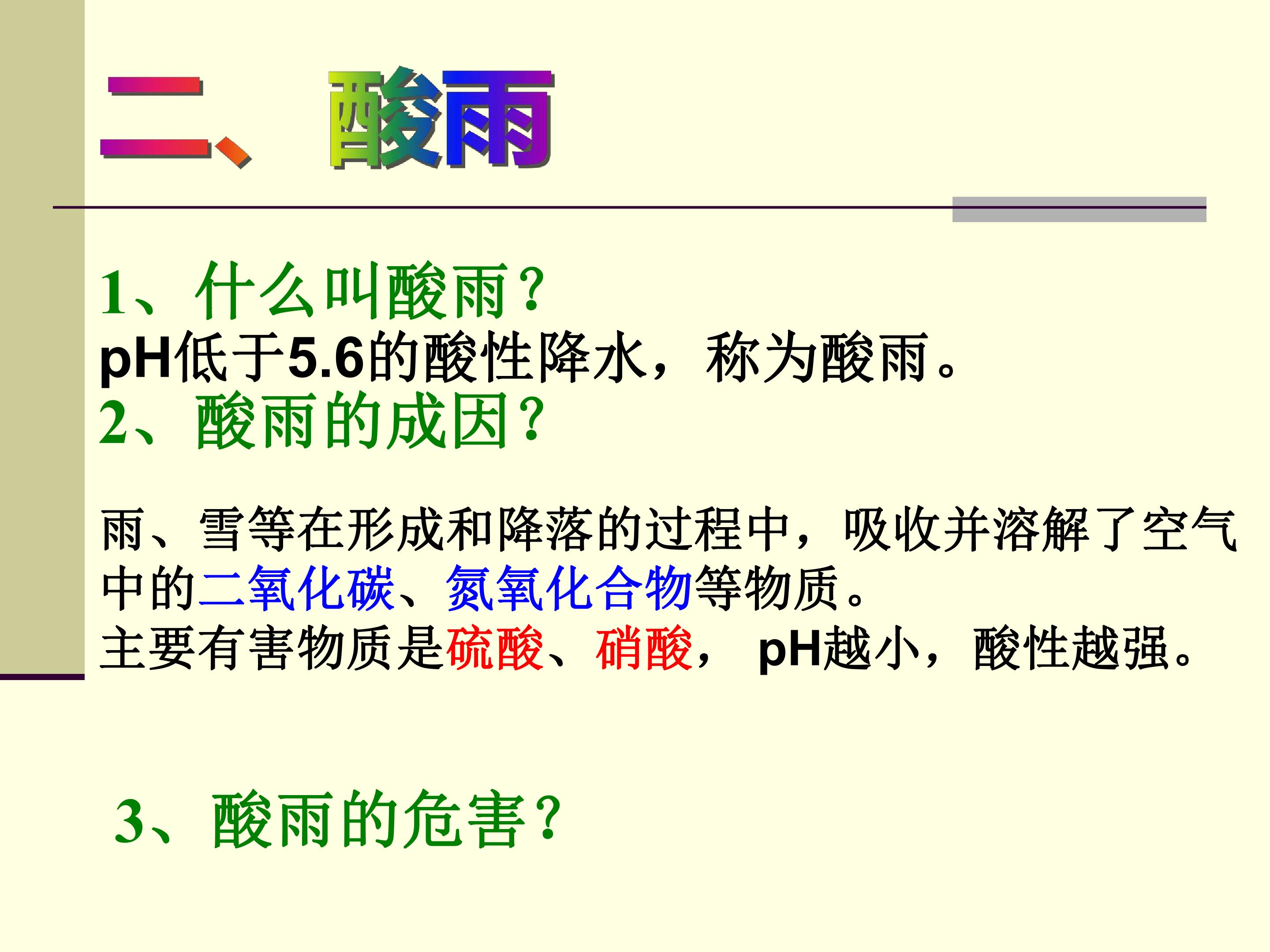 二、酸雨

1、什么叫酸雨？
pH低于5.6的酸性降水，称为酸雨。
2、酸雨的成因？

雨、雪等在形成和降落的过程中，吸收并溶解了空气中的二氧化碳、氮氧化合物等物质。
主要有害物质是硫酸、硝酸， pH越小，酸性越强。

3、酸雨的危害？